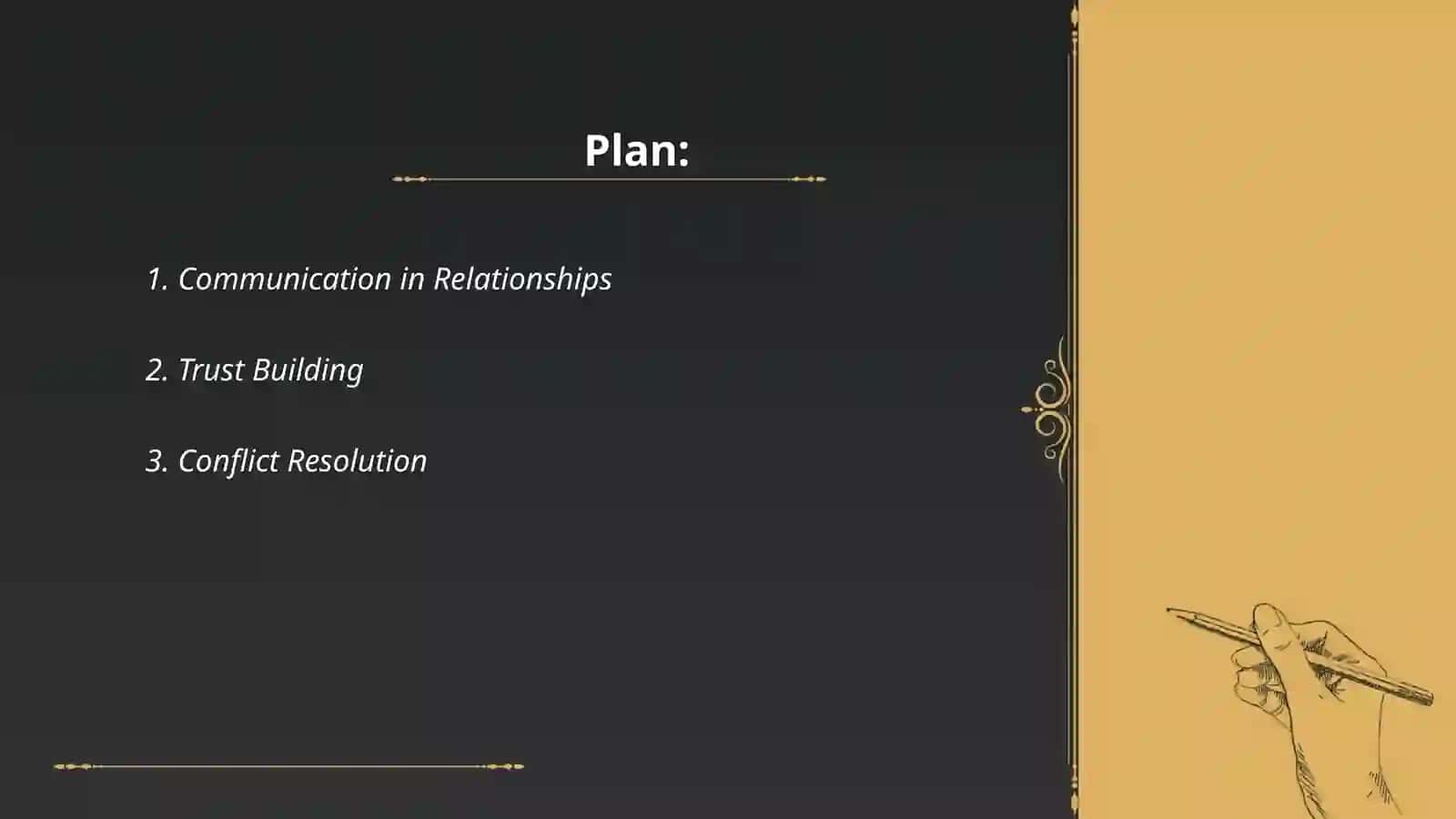 Plan:

1. Communication in Relationships

2. Trust Building

3. Conflict Resolution